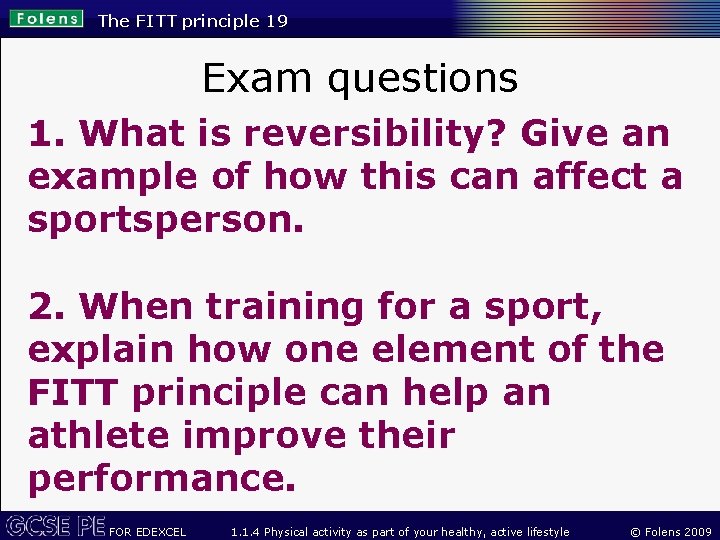 Folens The FITT principle 19

Exam questions

1. What is reversibility? Give an example of how this can affect a sportsperson.

2. When training for a sport, explain how one element of the FITT principle can help an athlete improve their performance.

GCSE PE FOR EDEXCEL 1.1.4 Physical activity as part of your healthy, active lifestyle © Folens 2009